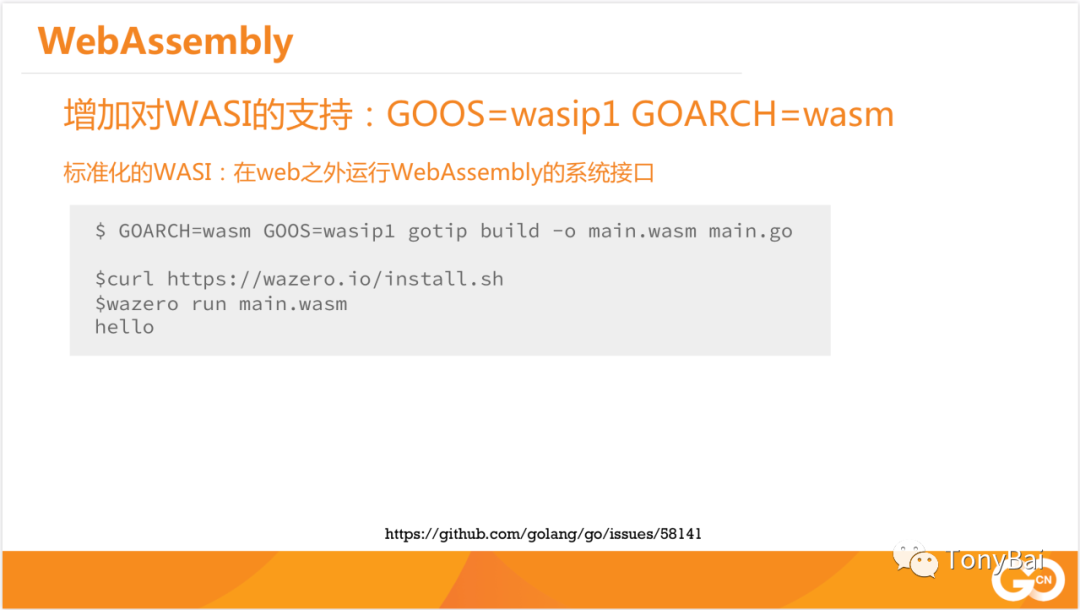 WebAssembly

增加对WASI的支持：GOOS=wasip1 GOARCH=wasm

标准化的WASI：在web之外运行WebAssembly的系统接口

$ GOARCH=wasm GOOS=wasip1 gotip build -o main.wasm main.go

$curl https://wazero.io/install.sh
$wazero run main.wasm
hello

https://github.com/golang/go/issues/58141

TonyBai

GO CN